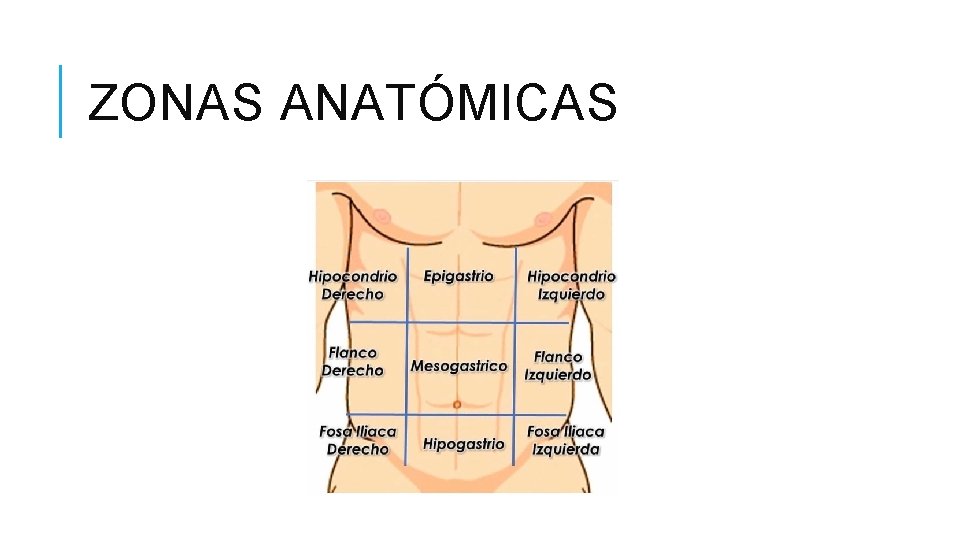 ZONAS ANATÓMICAS

Hipocondrio Derecho

Epigastrio

Hipocondrio Izquierdo

Flanco Derecho

Mesogastrico

Flanco Izquierdo

Fosa Iliaca Derecho

Hipogastrio

Fosa Iliaca Izquierda